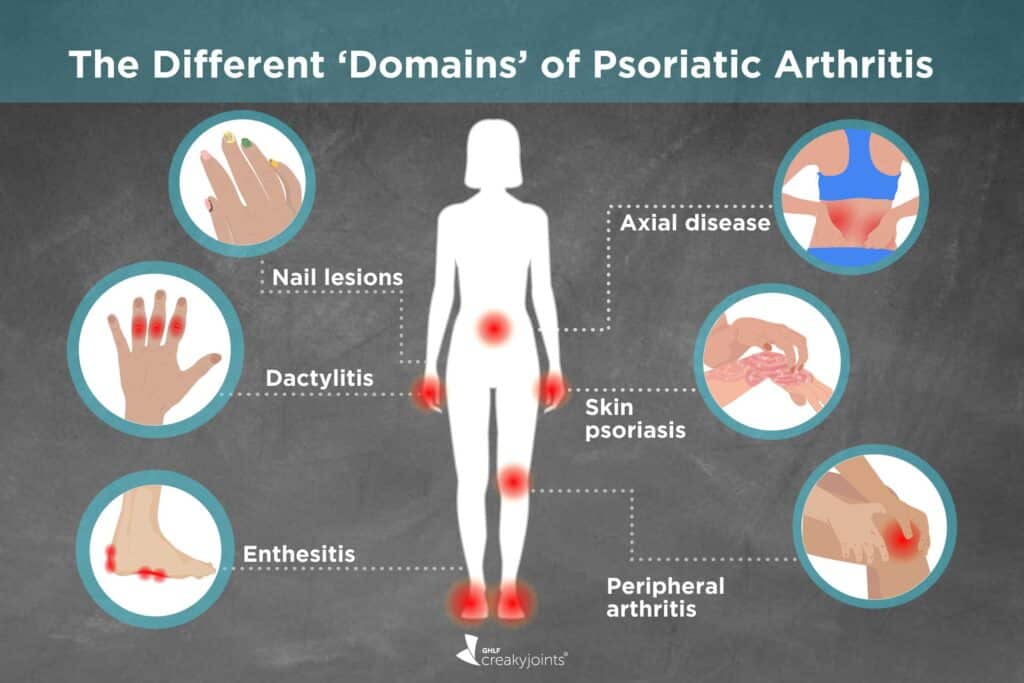 The Different 'Domains' of Psoriatic Arthritis

Nail lesions

Dactylitis

Enthesitis

Axial disease

Skin psoriasis

Peripheral arthritis

GHLF creakyjoints®